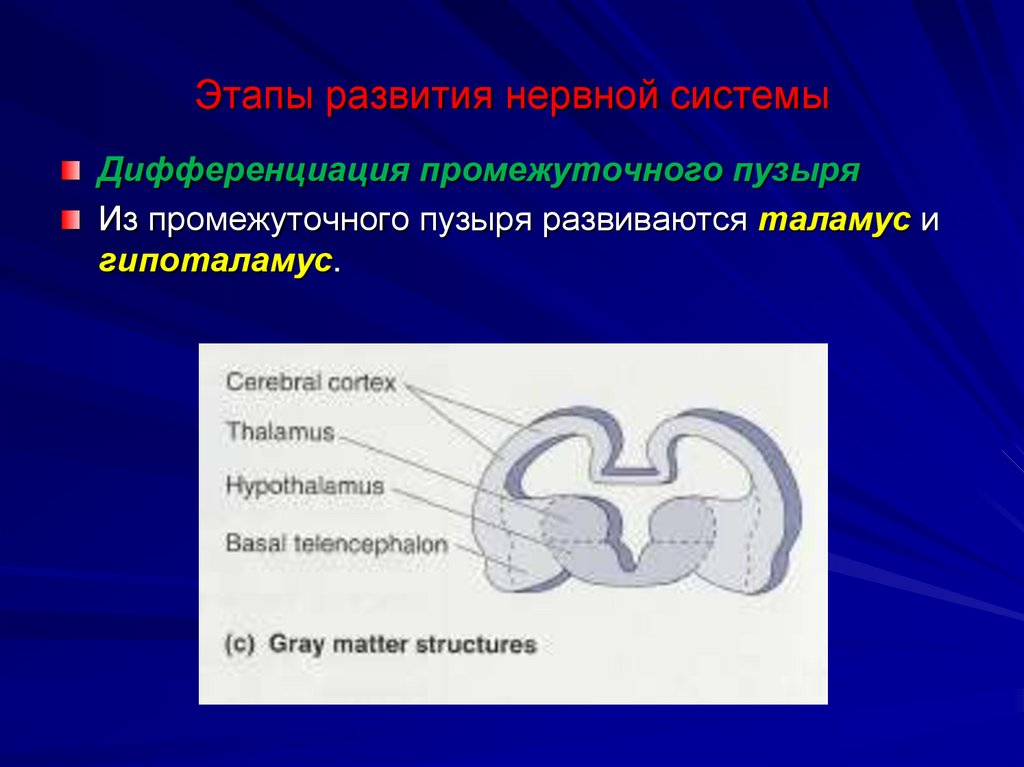 Этапы развития нервной системы

Дифференциация промежуточного пузыря

Из промежуточного пузыря развиваются таламус и гипоталамус.

Cerebral cortex
Thalamus
Hypothalamus
Basal telencephalon

(c) Gray matter structures